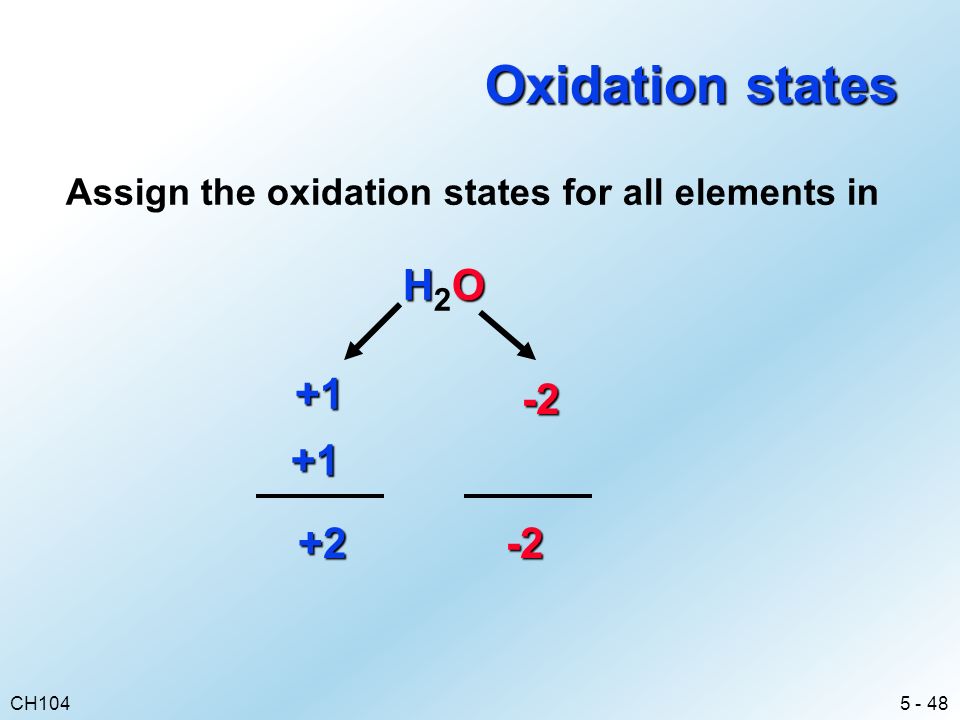 Oxidation states

Assign the oxidation states for all elements in

$H_2O$

+1 -2

+1

+2 -2

CH104

5 - 48